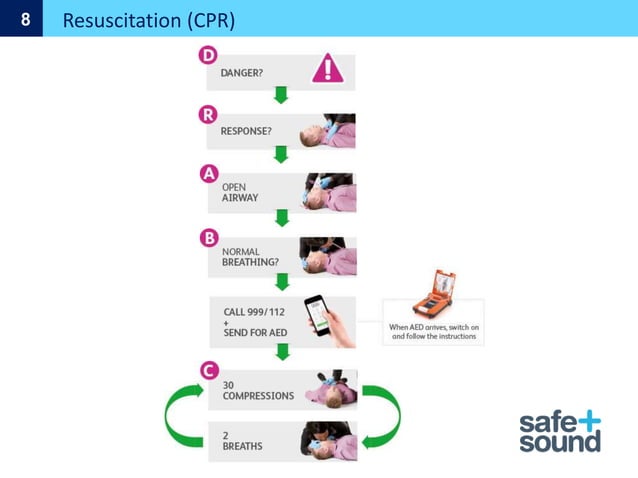 8

Resuscitation (CPR)

D
DANGER?

R
RESPONSE?

A
OPEN
AIRWAY

B
NORMAL
BREATHING?

CALL 999/112
+
SEND FOR AED

When AED arrives, switch on and follow the instructions

C
30
COMPRESSIONS

2
BREATHS

safe+
sound